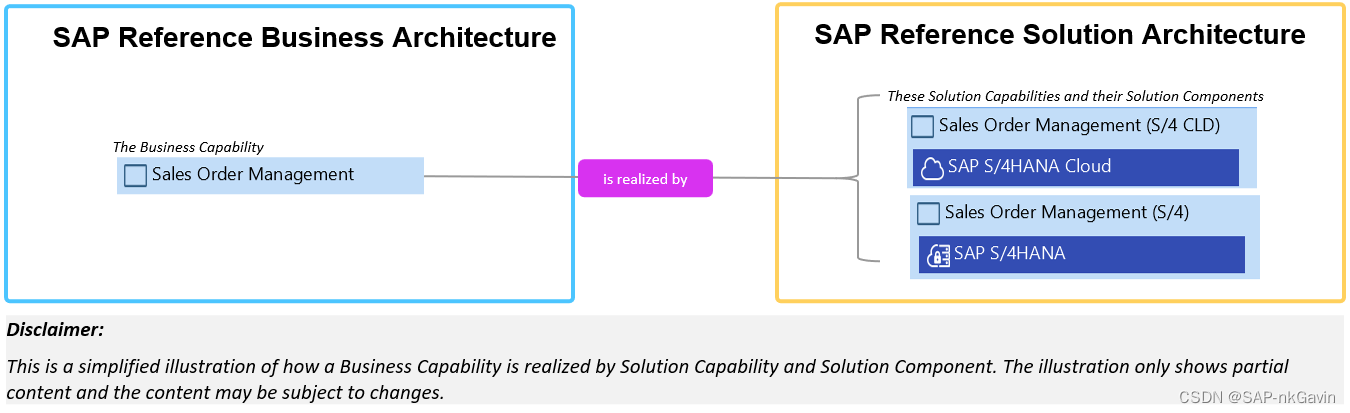 SAP Reference Business Architecture

The Business Capability

Sales Order Management

is realized by

SAP Reference Solution Architecture

These Solution Capabilities and their Solution Components

Sales Order Management (S/4 CLD)

SAP S/4HANA Cloud

Sales Order Management (S/4)

SAP S/4HANA

Disclaimer:

This is a simplified illustration of how a Business Capability is realized by Solution Capability and Solution Component. The illustration only shows partial content and the content may be subject to changes.

CSDN @SAP-nkGavin